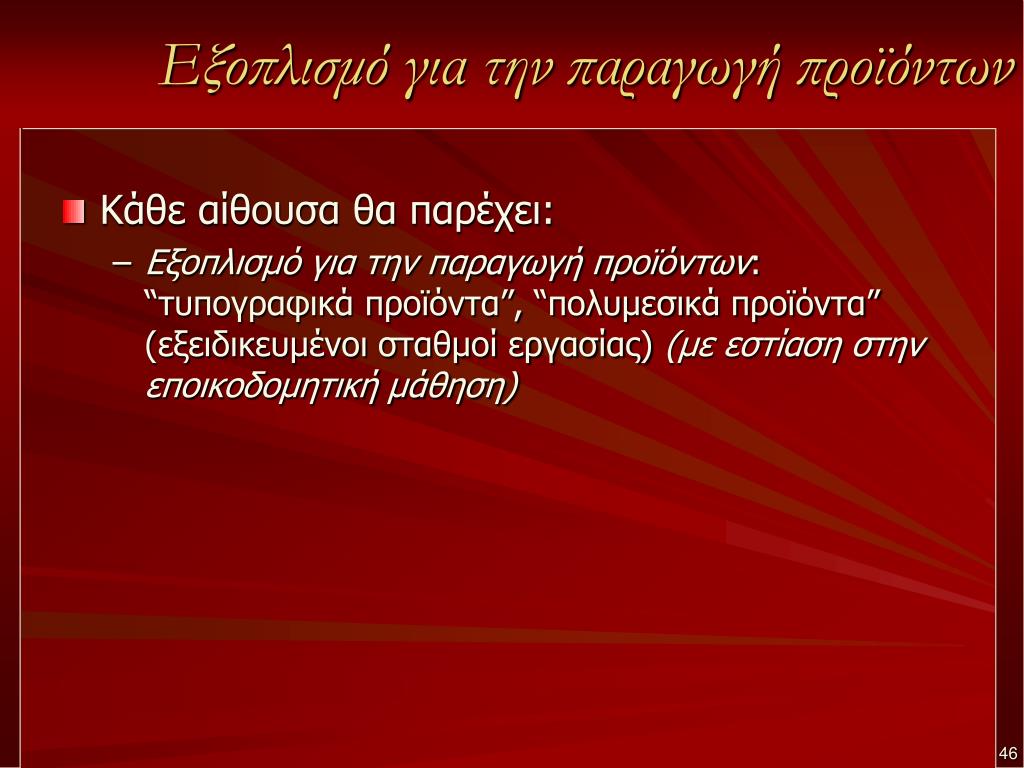 Εξοπλισμό για την παραγωγή προϊόντων

Κάθε αίθουσα θα παρέχει:

– Εξοπλισμό για την παραγωγή προϊόντων: “τυπογραφικά προϊόντα”, “πολυμεσικά προϊόντα” (εξειδικευμένοι σταθμοί εργασίας) (με εστίαση στην εποικοδομητική μάθηση)

46